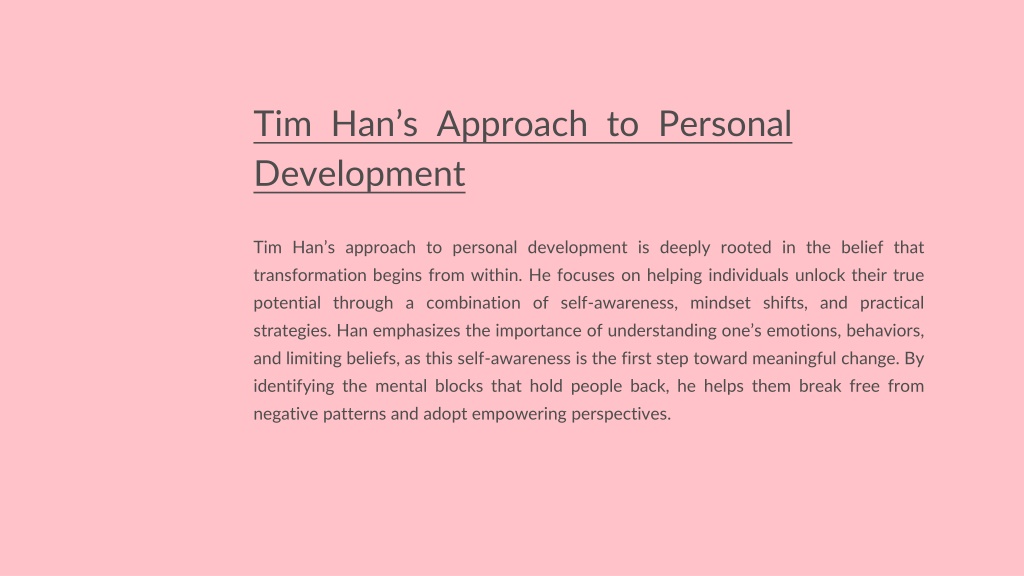 Tim Han’s Approach to Personal Development

Tim Han’s approach to personal development is deeply rooted in the belief that transformation begins from within. He focuses on helping individuals unlock their true potential through a combination of self-awareness, mindset shifts, and practical strategies. Han emphasizes the importance of understanding one’s emotions, behaviors, and limiting beliefs, as this self-awareness is the first step toward meaningful change. By identifying the mental blocks that hold people back, he helps them break free from negative patterns and adopt empowering perspectives.